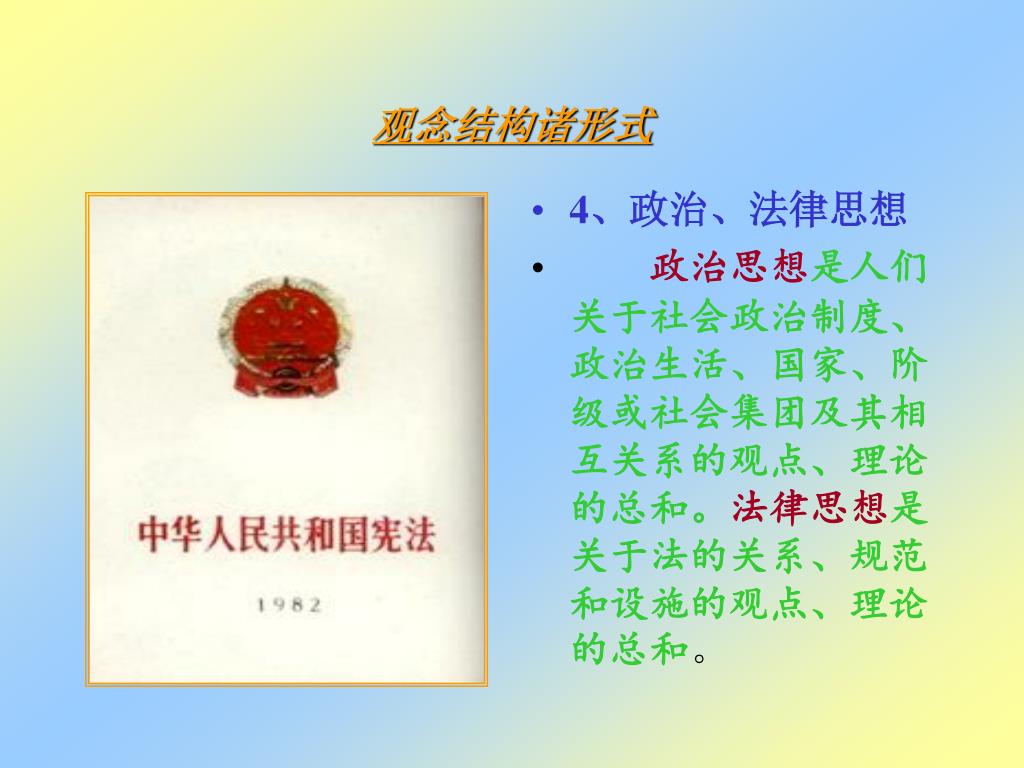 观念结构诸形式

中华人民共和国宪法

1982

• 4、政治、法律思想

• 政治思想是人们关于社会政治制度、政治生活、国家、阶级或社会集团及其相互关系的观点、理论的总和。法律思想是关于法的关系、规范和设施的观点、理论的总和。